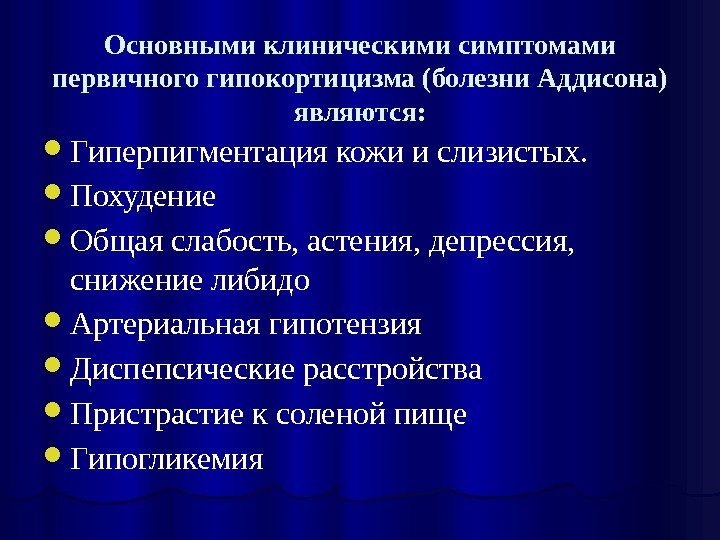 Основными клиническими симптомами первичного гипокортицизма (болезни Аддисона) являются:

- Гиперпигментация кожи и слизистых.
- Похудение
- Общая слабость, астения, депрессия, снижение либидо
- Артериальная гипотензия
- Диспепсические расстройства
- Пристрастие к соленой пище
- Гипогликемия